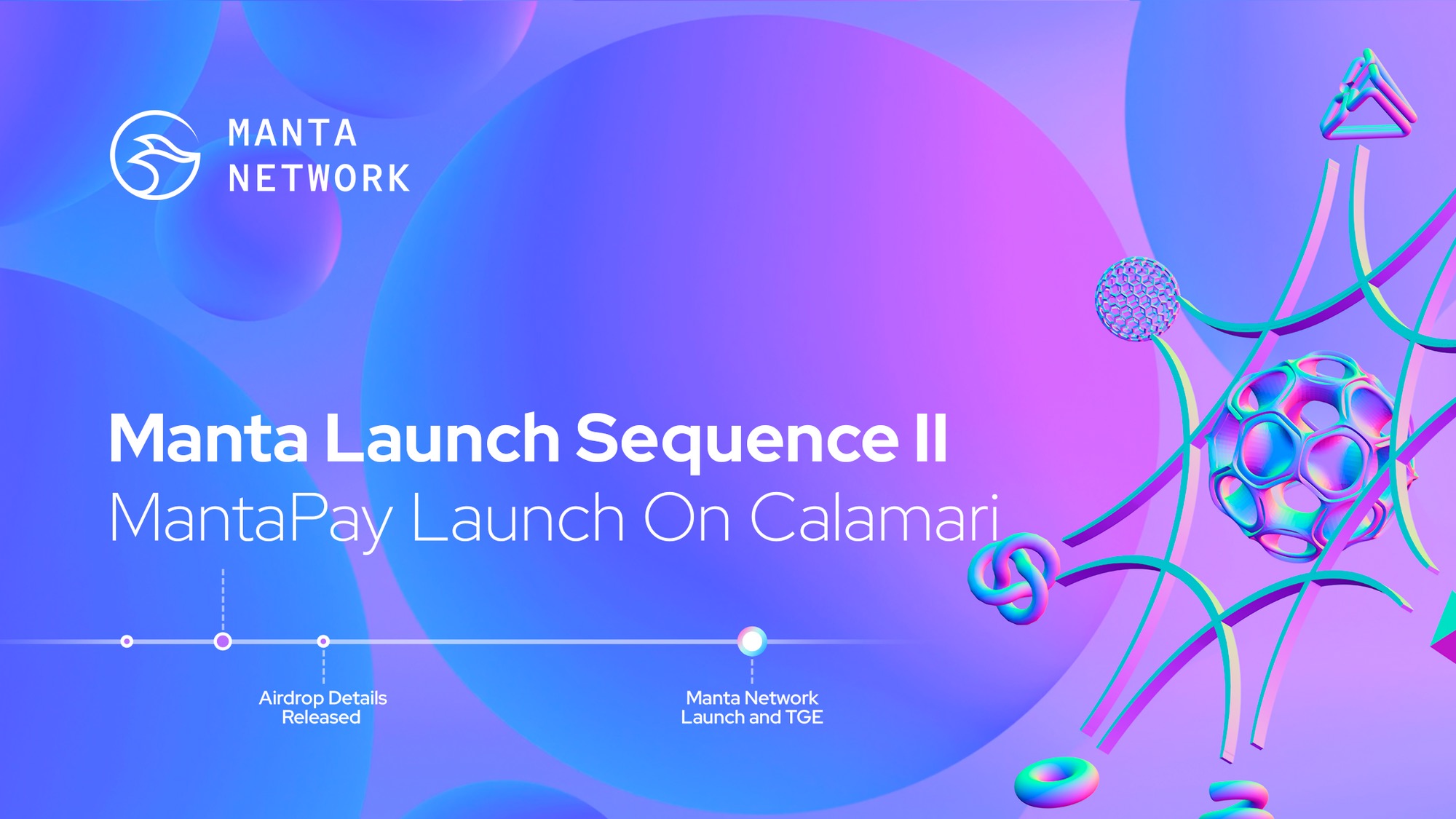 MANTA NETWORK

Manta Launch Sequence II
MantaPay Launch On Calamari

Airdrop Details Released

Manta Network Launch and TGE